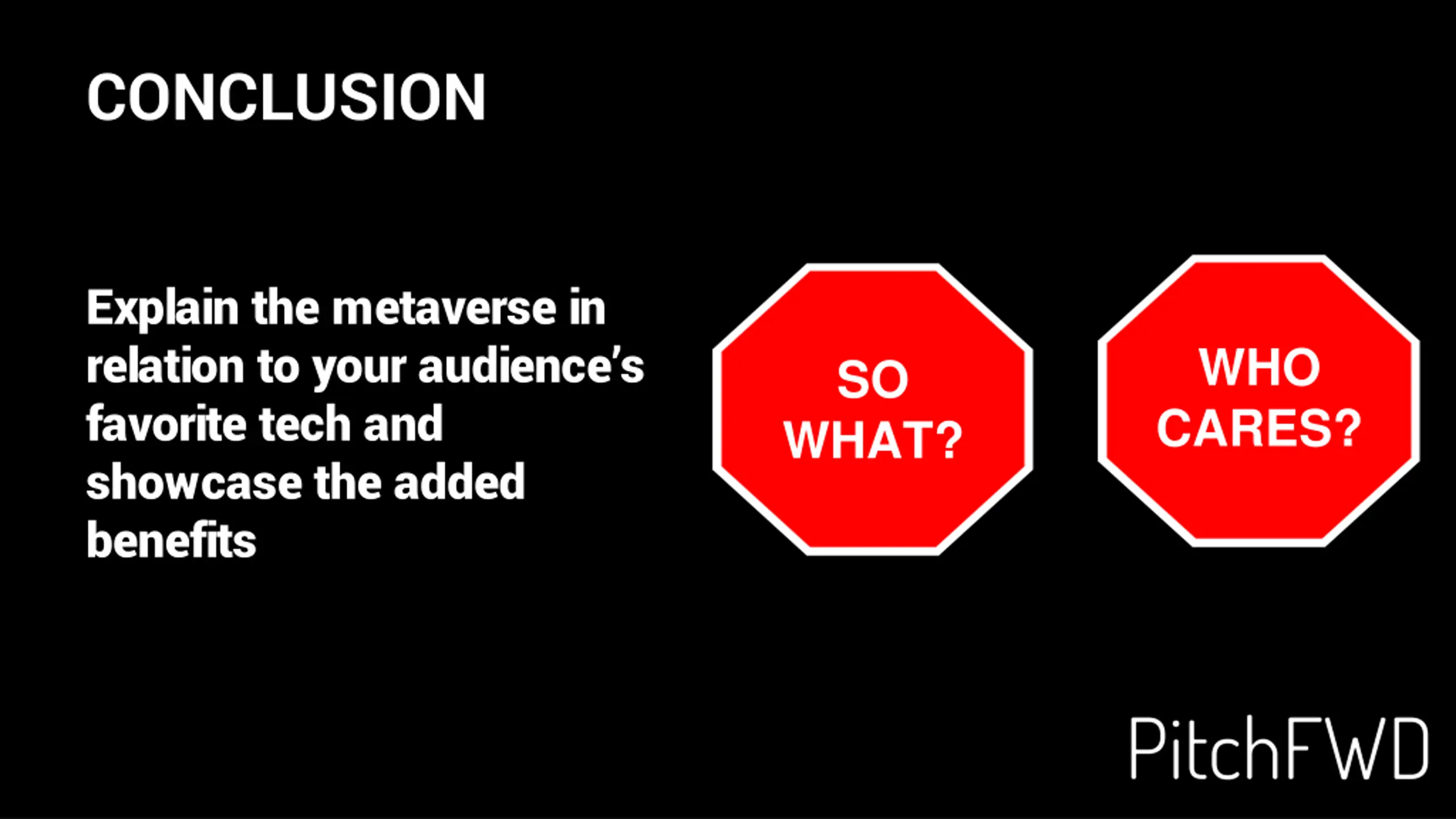 CONCLUSION

Explain the metaverse in relation to your audience's favorite tech and showcase the added benefits

SO WHAT?

WHO CARES?

PitchFWD